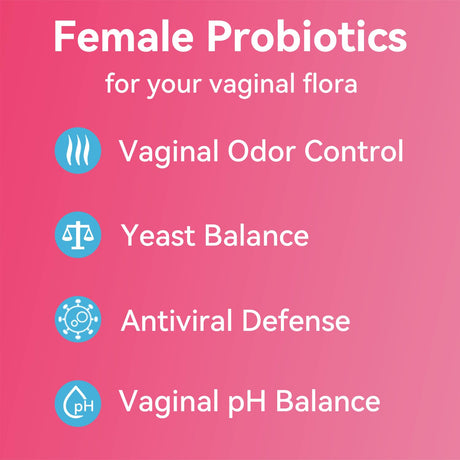 Female Probiotics

for your vaginal flora

Vaginal Odor Control

Yeast Balance

Antiviral Defense

pH

Vaginal pH Balance